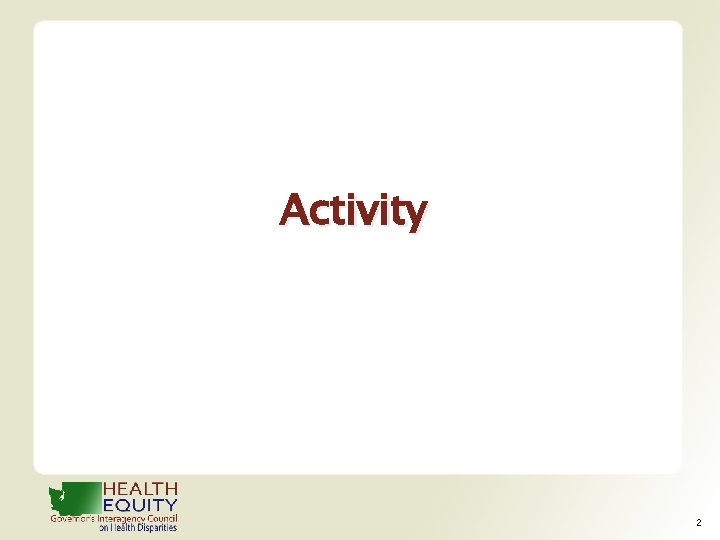 Activity

HEALTH
EQUITY
Governor's Interagency Council
on Health Disparities

2